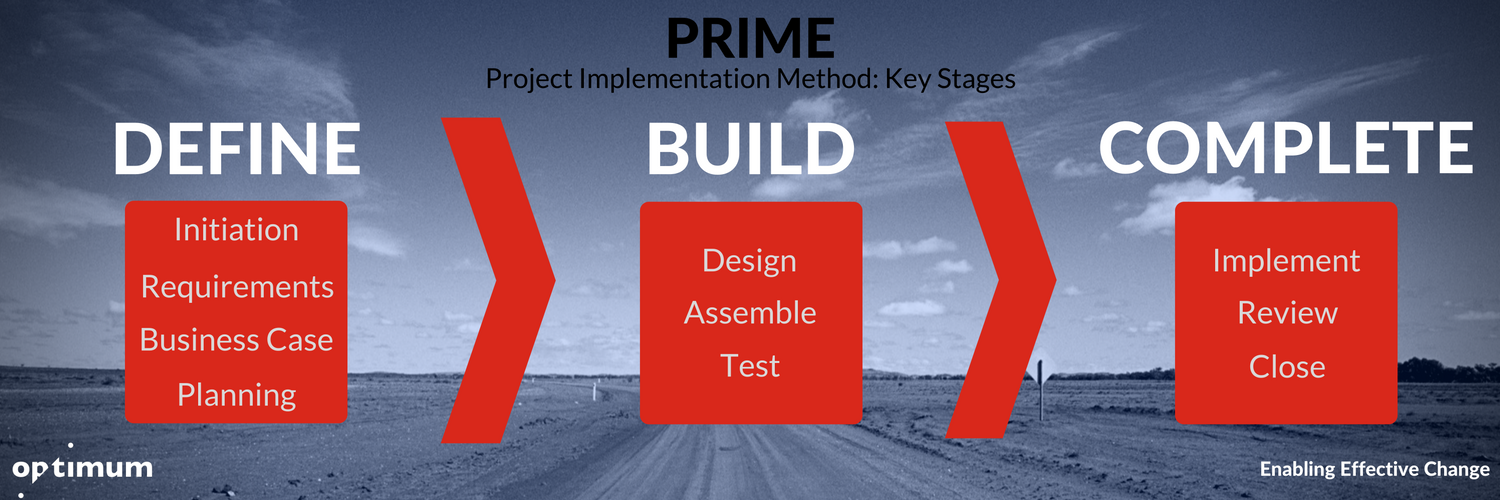 PRIME
Project Implementation Method: Key Stages

DEFINE

Initiation
Requirements
Business Case
Planning

BUILD

Design
Assemble
Test

COMPLETE

Implement
Review
Close

optimum

Enabling Effective Change